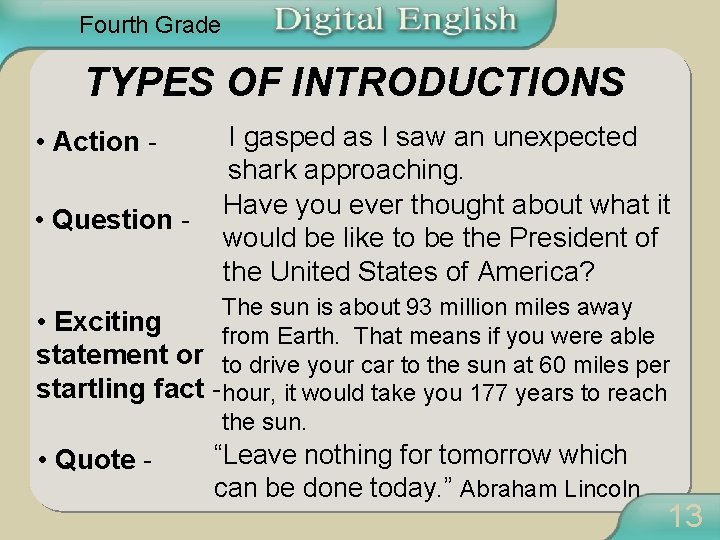 Fourth Grade Digital English

TYPES OF INTRODUCTIONS

• Action - I gasped as I saw an unexpected shark approaching.

• Question - Have you ever thought about what it would be like to be the President of the United States of America?

• Exciting statement or startling fact - The sun is about 93 million miles away from Earth. That means if you were able to drive your car to the sun at 60 miles per hour, it would take you 177 years to reach the sun.

• Quote - “Leave nothing for tomorrow which can be done today.” Abraham Lincoln

13